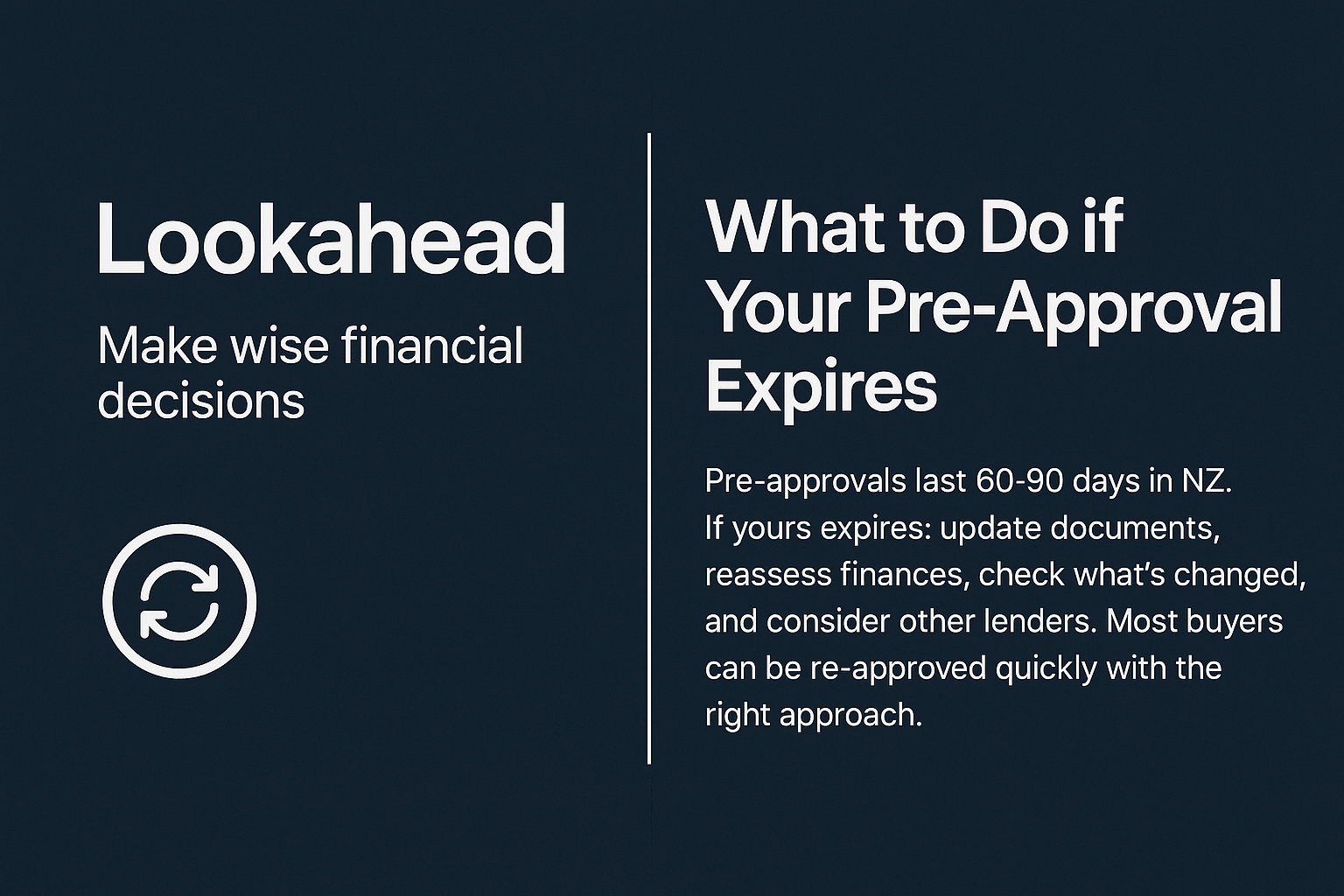 Lookahead

Make wise financial decisions

What to Do if Your Pre-Approval Expires

Pre-approvals last 60-90 days in NZ. If yours expires: update documents, reassess finances, check what's changed, and consider other lenders. Most buyers can be re-approved quickly with the right approach.